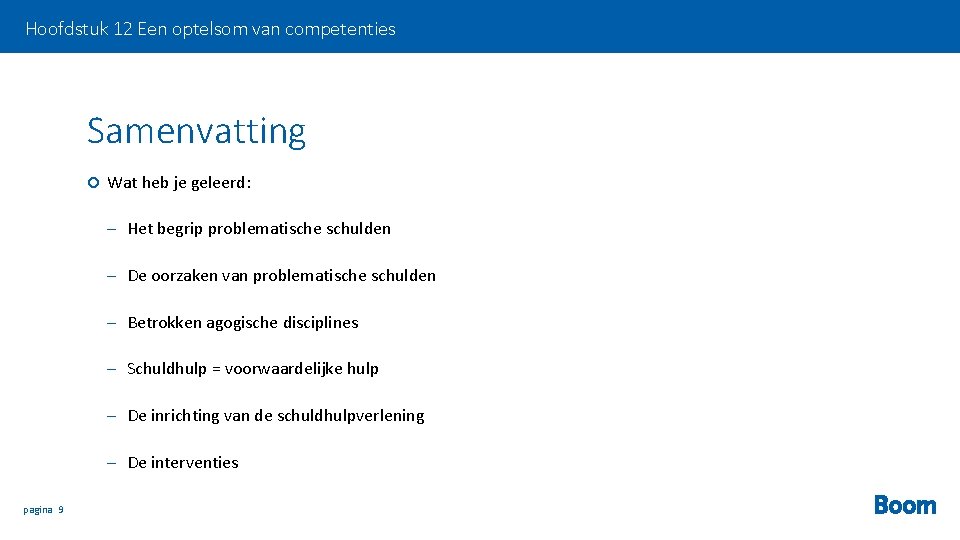 Hoofdstuk 12 Een optelsom van competenties

Samenvatting

Wat heb je geleerd:

– Het begrip problematische schulden

– De oorzaken van problematische schulden

– Betrokken agogische disciplines

– Schuldhulp = voorwaardelijke hulp

– De inrichting van de schuldhulpverlening

– De interventies

pagina 9

Boom